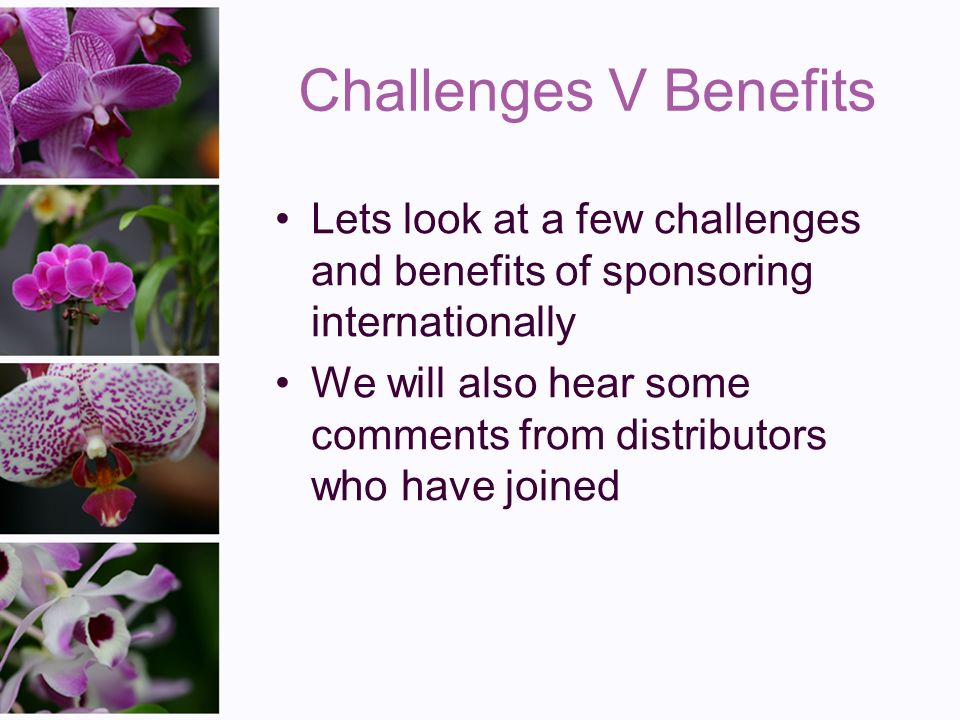 Challenges V Benefits

• Lets look at a few challenges and benefits of sponsoring internationally
• We will also hear some comments from distributors who have joined